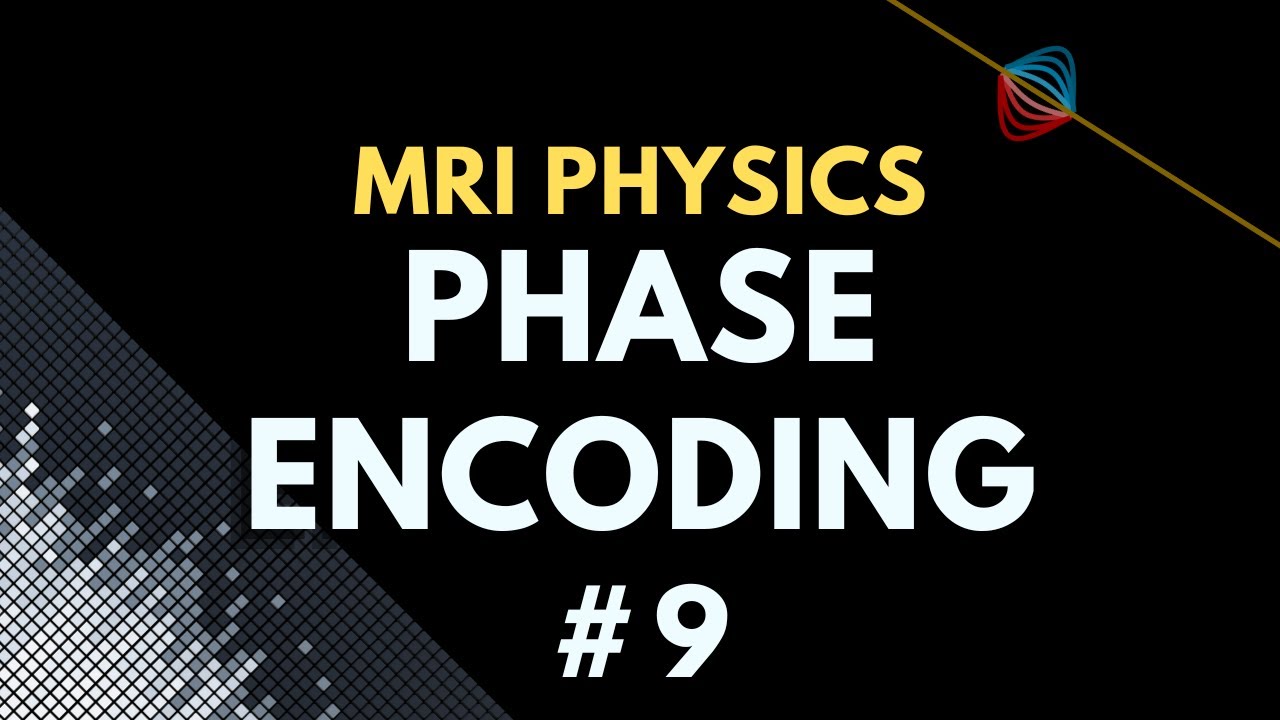 MRI PHYSICS
PHASE ENCODING
# 9